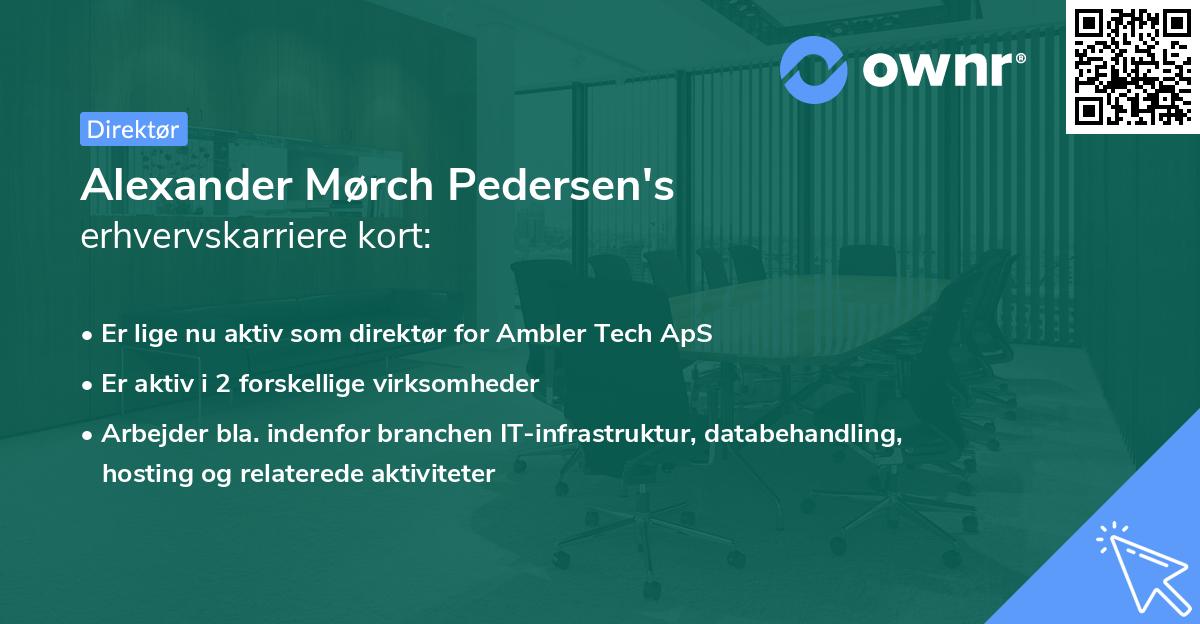 ownr®

Direktør

Alexander Mørch Pedersen's erhvervskarriere kort:

• Er lige nu aktiv som direktør for Ambler Tech ApS
• Er aktiv i 2 forskellige virksomheder
• Arbejder bla. indenfor branchen IT-infrastruktur, databehandling, hosting og relaterede aktiviteter